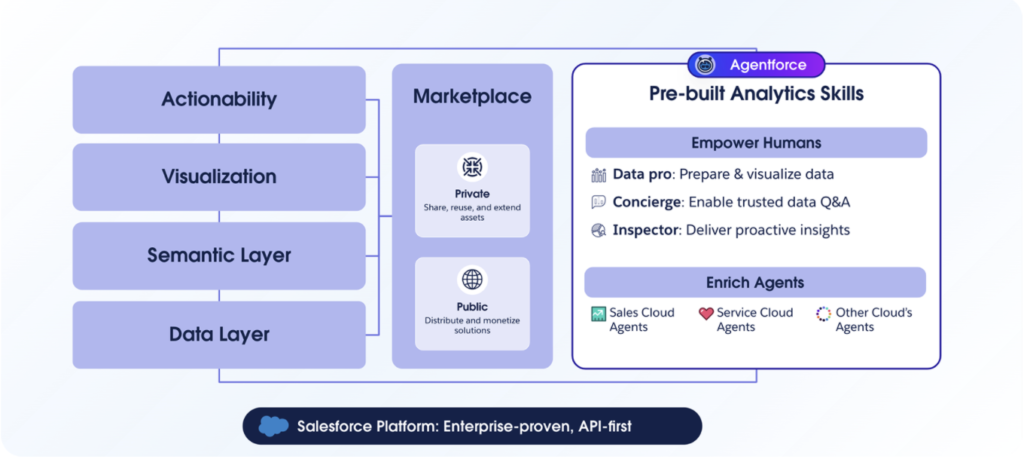 Actionability

Visualization

Semantic Layer

Data Layer

Marketplace

Private
Share, reuse, and extend assets

Public
Distribute and monetize solutions

Agentforce

Pre-built Analytics Skills

Empower Humans

Data pro: Prepare & visualize data

Concierge: Enable trusted data Q&A

Inspector: Deliver proactive insights

Enrich Agents

Sales Cloud Agents

Service Cloud Agents

Other Cloud's Agents

Salesforce Platform: Enterprise-proven, API-first